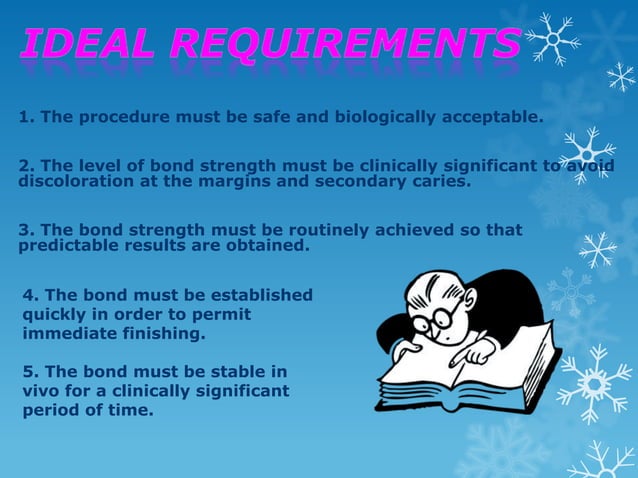 IDEAL REQUIREMENTS

1. The procedure must be safe and biologically acceptable.

2. The level of bond strength must be clinically significant to avoid discoloration at the margins and secondary caries.

3. The bond strength must be routinely achieved so that predictable results are obtained.

4. The bond must be established quickly in order to permit immediate finishing.

5. The bond must be stable in vivo for a clinically significant period of time.